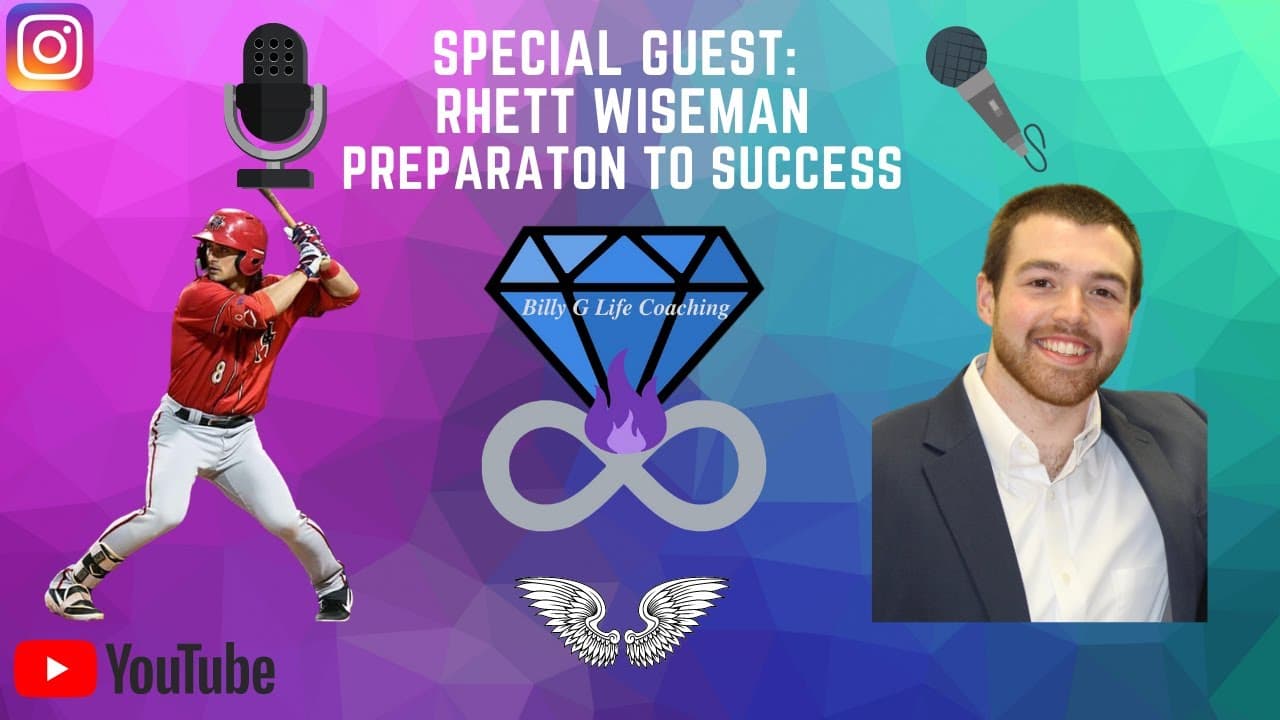 SPECIAL GUEST:
RHETT WISEMAN
PREPARATON TO SUCCESS

Billy G Life Coaching

8

YouTube